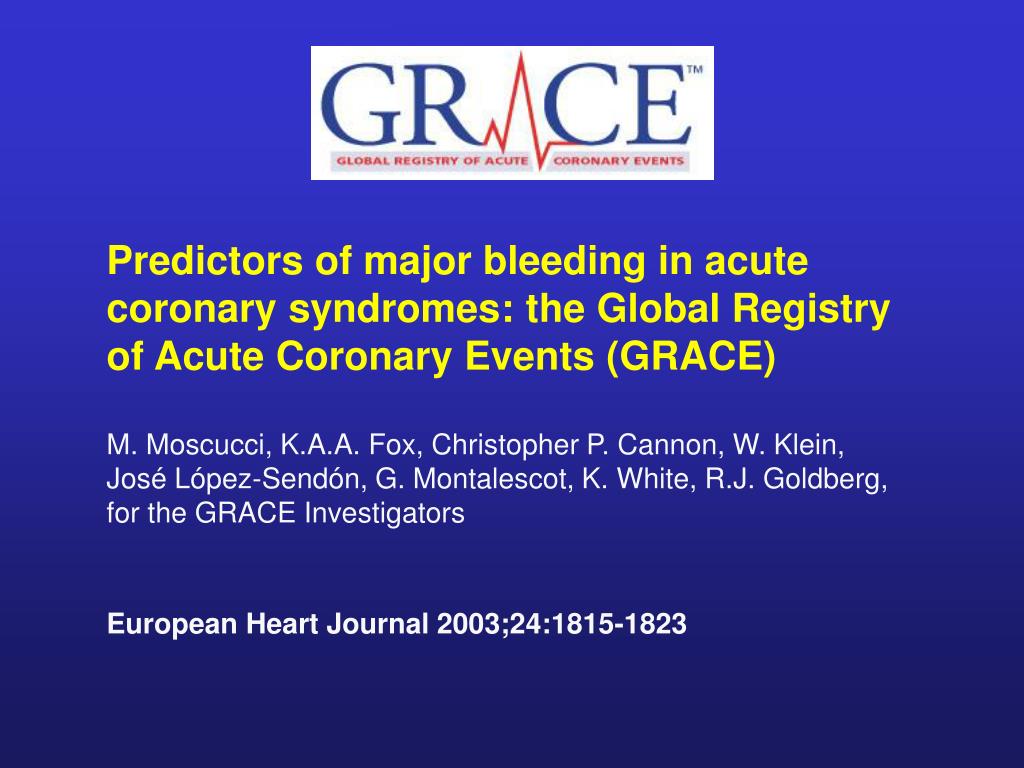 GRACE™
GLOBAL REGISTRY OF ACUTE CORONARY EVENTS

Predictors of major bleeding in acute coronary syndromes: the Global Registry of Acute Coronary Events (GRACE)

M. Moscucci, K.A.A. Fox, Christopher P. Cannon, W. Klein, José López-Sendón, G. Montalescot, K. White, R.J. Goldberg, for the GRACE Investigators

European Heart Journal 2003;24:1815-1823